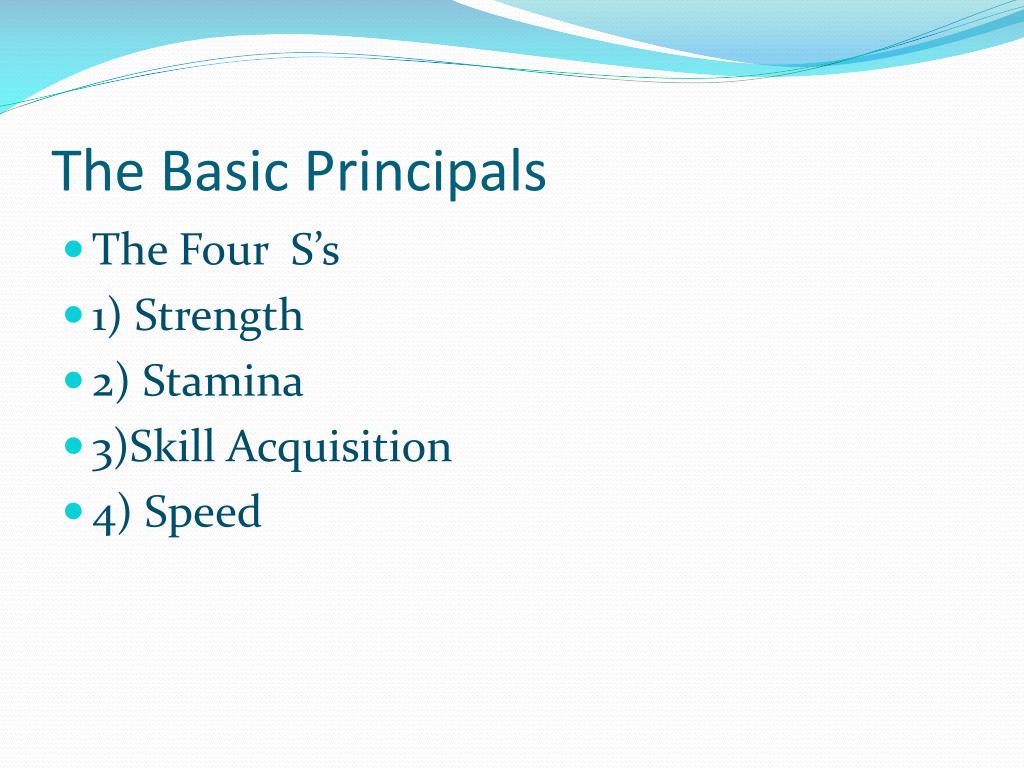 The Basic Principals

- The Four S's
- 1) Strength
- 2) Stamina
- 3)Skill Acquisition
- 4) Speed